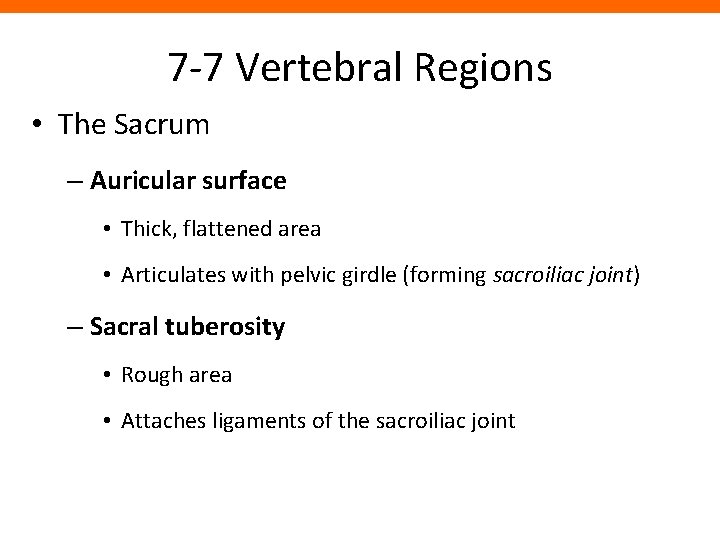 7-7 Vertebral Regions

• The Sacrum

– Auricular surface

• Thick, flattened area

• Articulates with pelvic girdle (forming sacroiliac joint)

– Sacral tuberosity

• Rough area

• Attaches ligaments of the sacroiliac joint